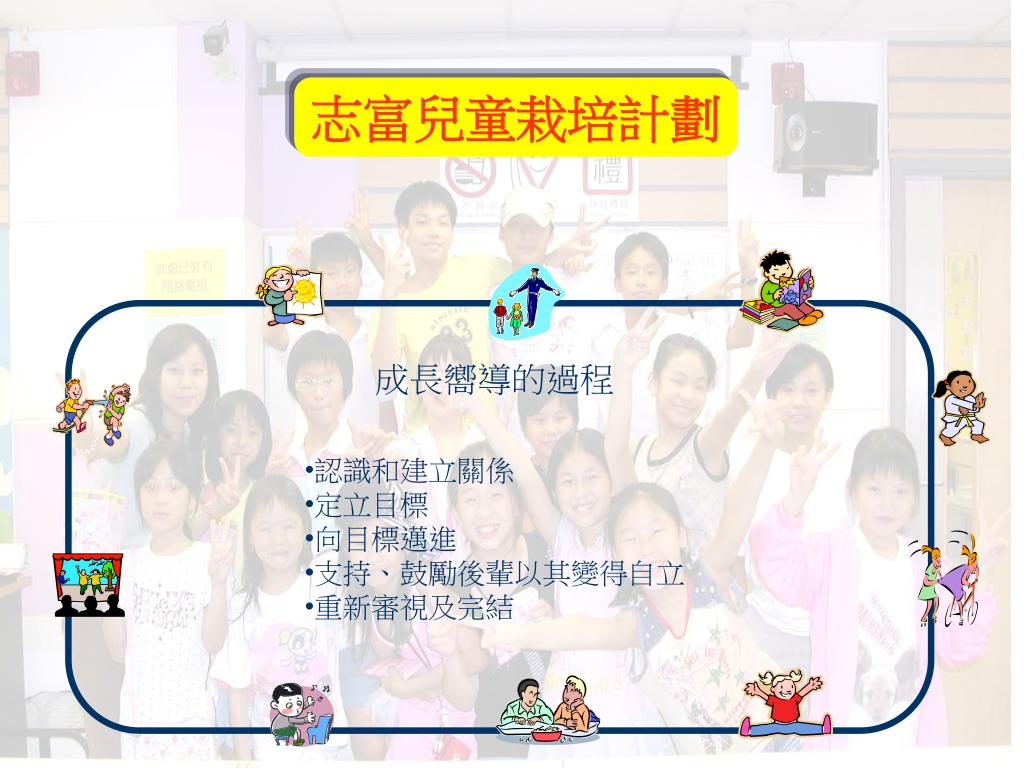 志富兒童栽培計劃

成長嚮導的過程

•認識和建立關係
•定立目標
•向目標邁進
•支持、鼓勵後輩以其變得自立
•重新審視及完結